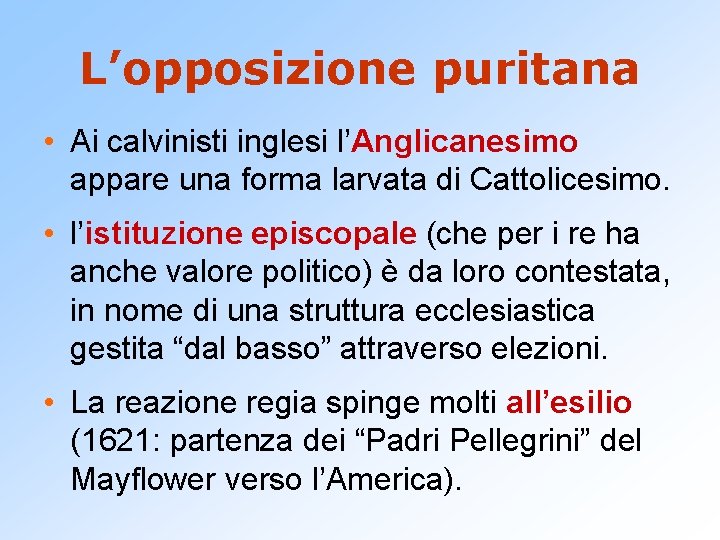 L’opposizione puritana

• Ai calvinisti inglesi l’Anglicanesimo appare una forma larvata di Cattolicesimo.

• l’istituzione episcopale (che per i re ha anche valore politico) è da loro contestata, in nome di una struttura ecclesiastica gestita “dal basso” attraverso elezioni.

• La reazione regia spinge molti all’esilio (1621: partenza dei “Padri Pellegrini” del Mayflower verso l’America).